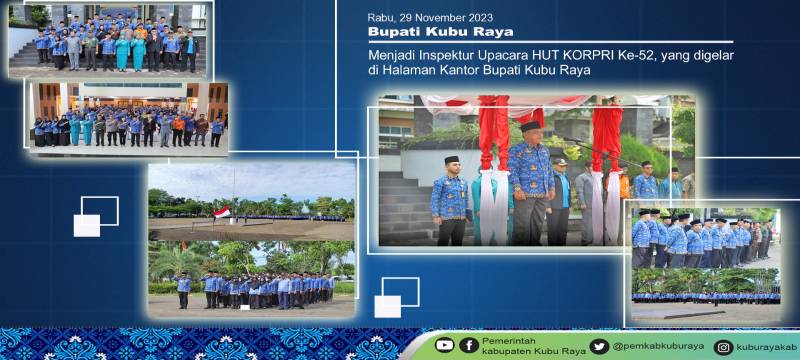 Rabu, 29 November 2023

Bupati Kubu Raya

Menjadi Inspektur Upacara HUT KORPRI Ke-52, yang digelar di Halaman Kantor Bupati Kubu Raya

Pemerintah kabupaten Kubu Raya

@pemkabkuburaya

kuburayakab